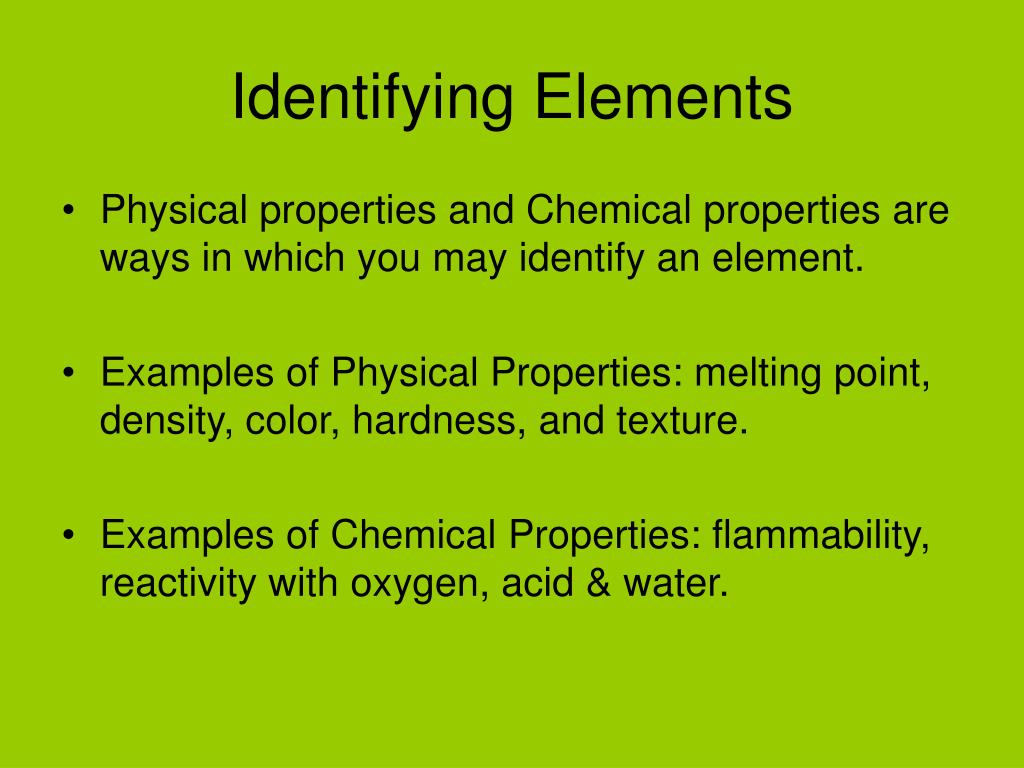 Identifying Elements

• Physical properties and Chemical properties are ways in which you may identify an element.

• Examples of Physical Properties: melting point, density, color, hardness, and texture.

• Examples of Chemical Properties: flammability, reactivity with oxygen, acid & water.